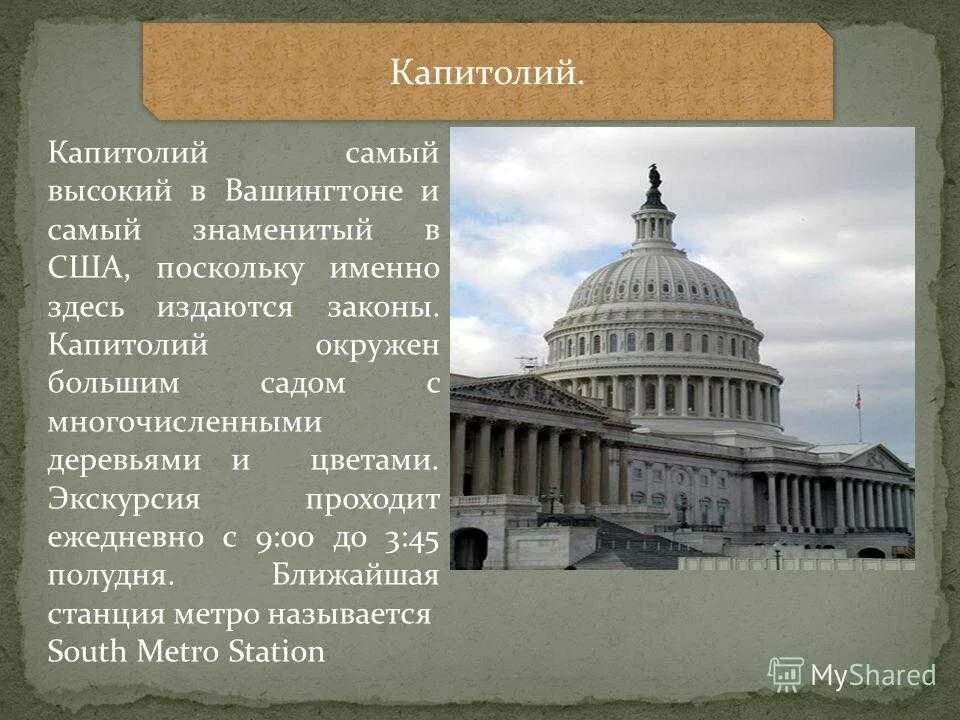 Капитолий.

Капитолий самый высокий в Вашингтоне и самый знаменитый в США, поскольку именно здесь издаются законы. Капитолий окружен большим садом с многочисленными деревьями и цветами. Экскурсия проходит ежедневно с 9:00 до 3:45 полудня. Ближайшая станция метро называется South Metro Station

MyShared